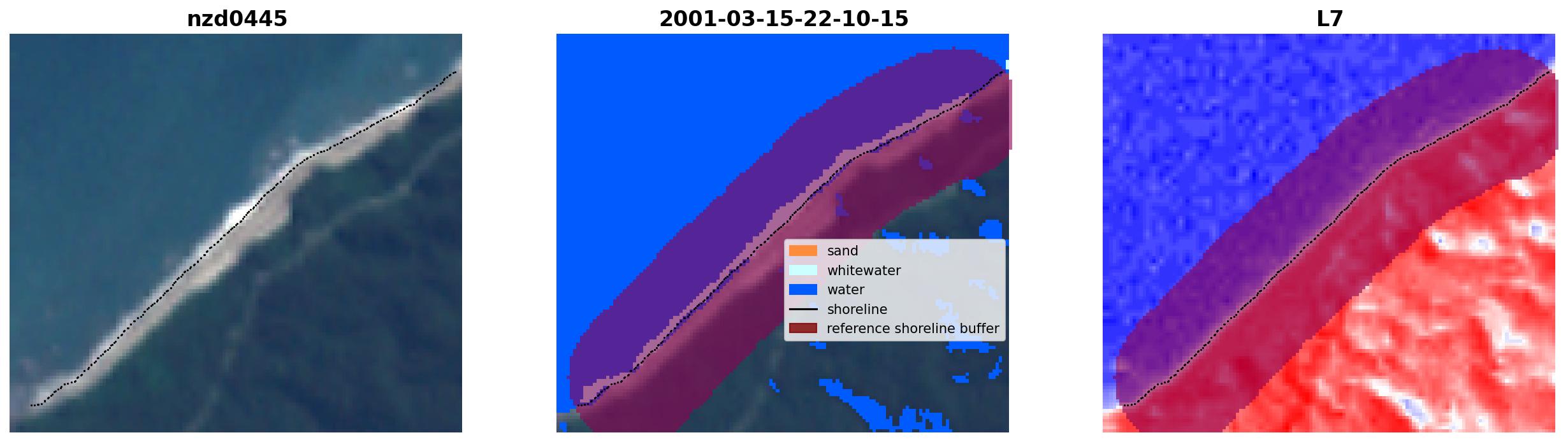 nzd0445

2001-03-15-22-10-15

sand
whitewater
water
shoreline
reference shoreline buffer

L7